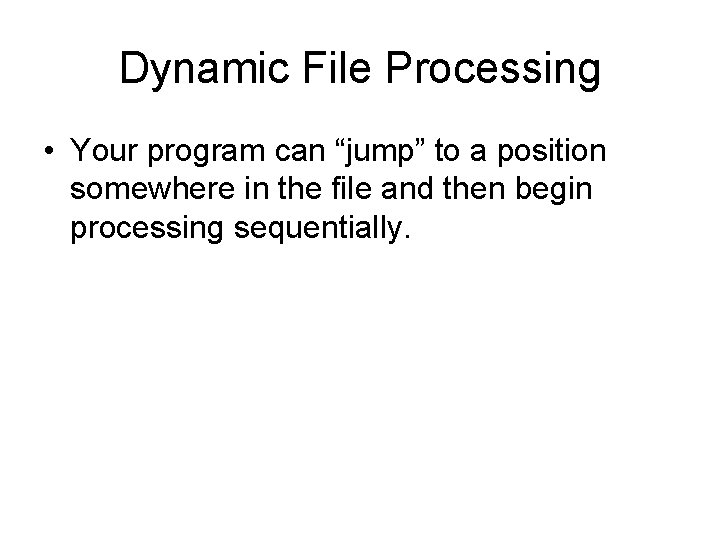 Dynamic File Processing

• Your program can “jump” to a position somewhere in the file and then begin processing sequentially.